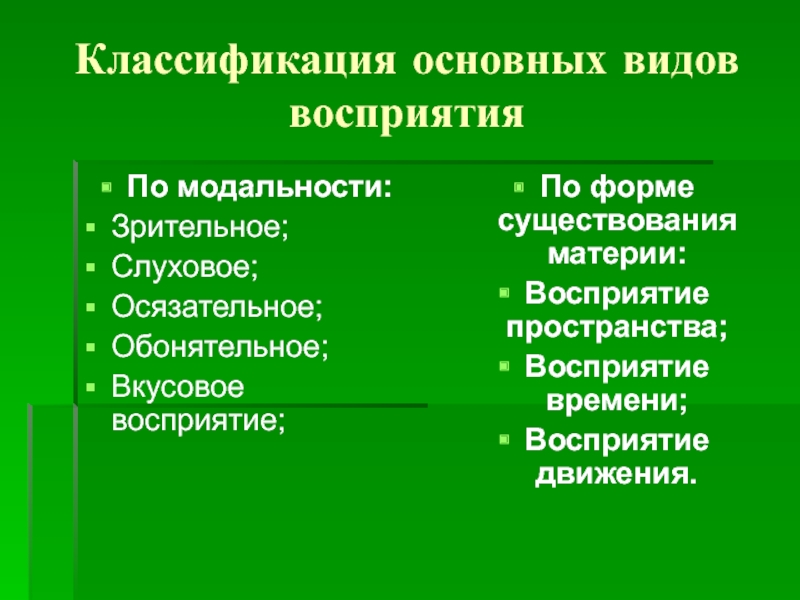 Классификация основных видов восприятия

По модальности:
Зрительное;
Слуховое;
Осязательное;
Обонятельное;
Вкусовое восприятие;

По форме существования материи:
Восприятие пространства;
Восприятие времени;
Восприятие движения.